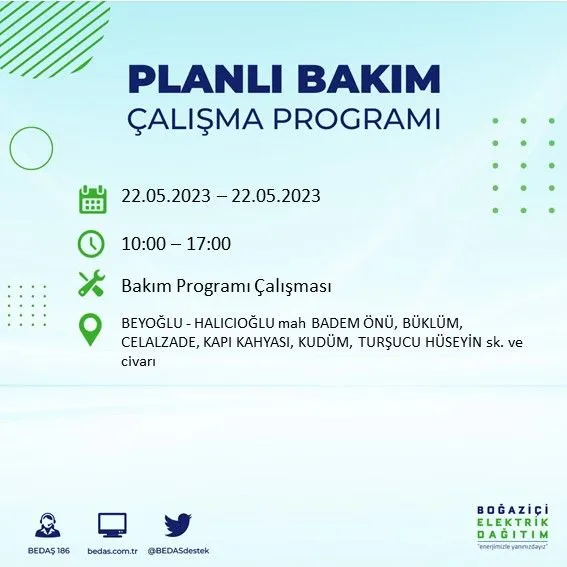 PLANLI BAKIM
ÇALIŞMA PROGRAMI

22.05.2023 – 22.05.2023

10:00 – 17:00

Bakım Programı Çalışması

BEYOĞLU - HALICIOĞLU mah BADEM ÖNÜ, BÜKLÜM, CELALZADE, KAPI KAHYASI, KUDÜM, TURŞUCU HÜSEYİN sk. ve civarı

BEDAŞ 186
bedas.com.tr
@BEDASdestek

BOĞAZİÇİ
ELEKTRİK
DAĞITIM
"enerjimizle yanınızdayız"